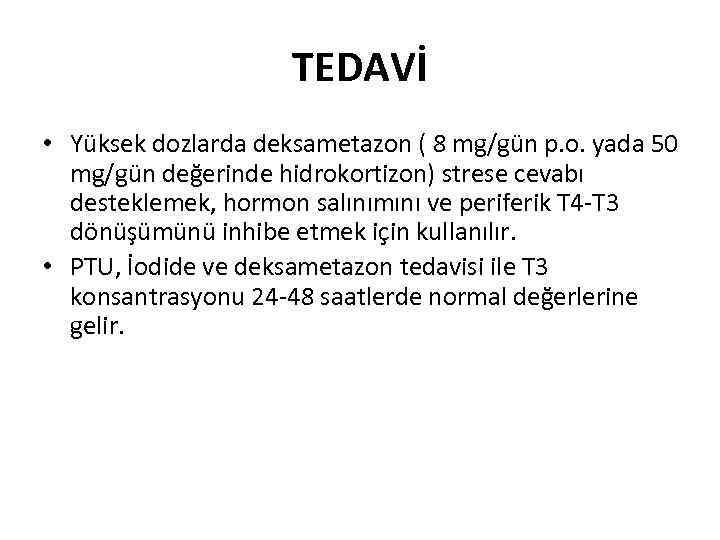 TEDAVİ

• Yüksek dozlarda deksametazon ( 8 mg/gün p.o. yada 50 mg/gün değerinde hidrokortizon) strese cevabı desteklemek, hormon salınımını ve periferik T4-T3 dönüşümünü inhibe etmek için kullanılır.

• PTU, İodide ve deksametazon tedavisi ile T3 konsantrasyonu 24-48 saatlerde normal değerlerine gelir.